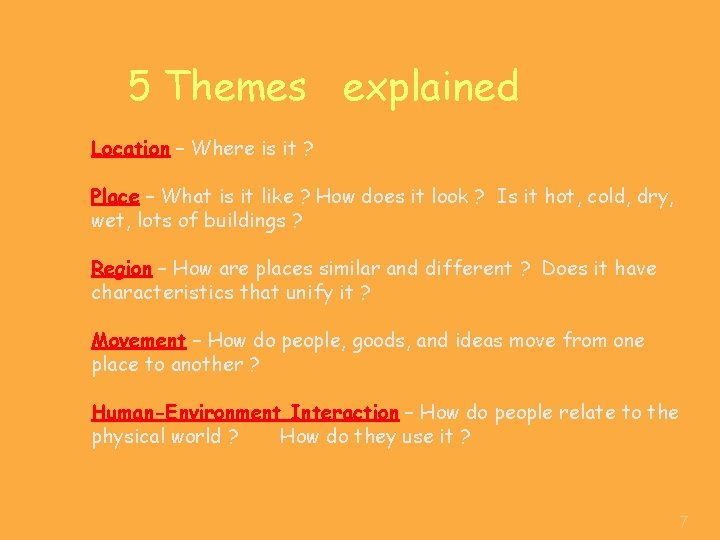 5 Themes explained

Location – Where is it ?

Place – What is it like ? How does it look ? Is it hot, cold, dry, wet, lots of buildings ?

Region – How are places similar and different ? Does it have characteristics that unify it ?

Movement – How do people, goods, and ideas move from one place to another ?

Human-Environment Interaction – How do people relate to the physical world ? How do they use it ?

7